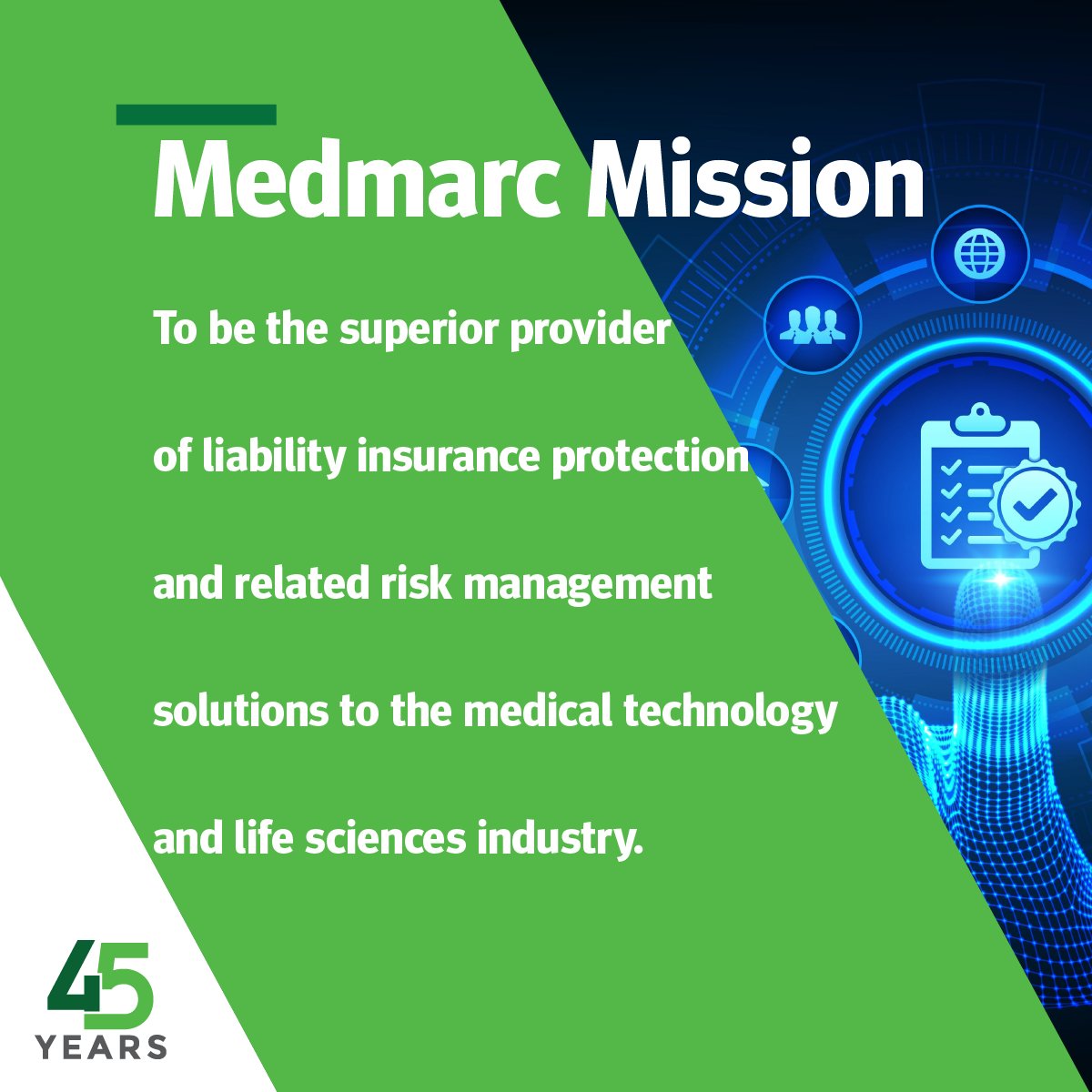 Medmarc Mission

To be the superior provider of liability insurance protection and related risk management solutions to the medical technology and life sciences industry.

45
YEARS